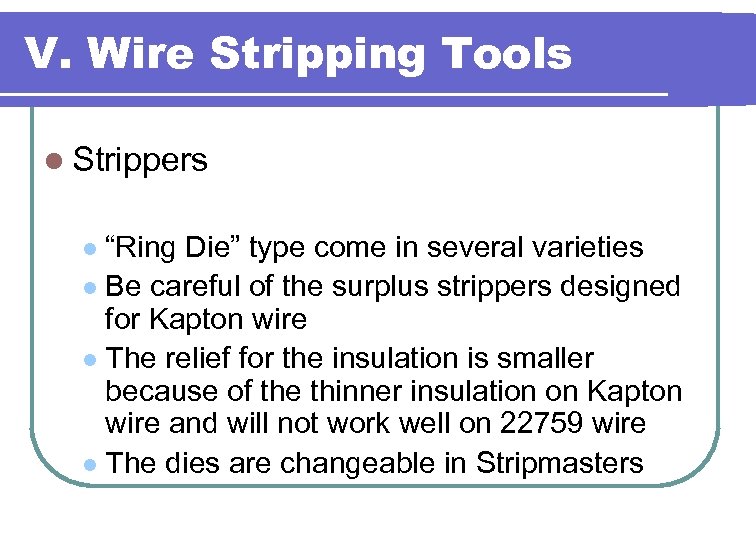 V. Wire Stripping Tools

Strippers

“Ring Die” type come in several varieties

Be careful of the surplus strippers designed for Kapton wire

The relief for the insulation is smaller because of the thinner insulation on Kapton wire and will not work well on 22759 wire

The dies are changeable in Stripmasters